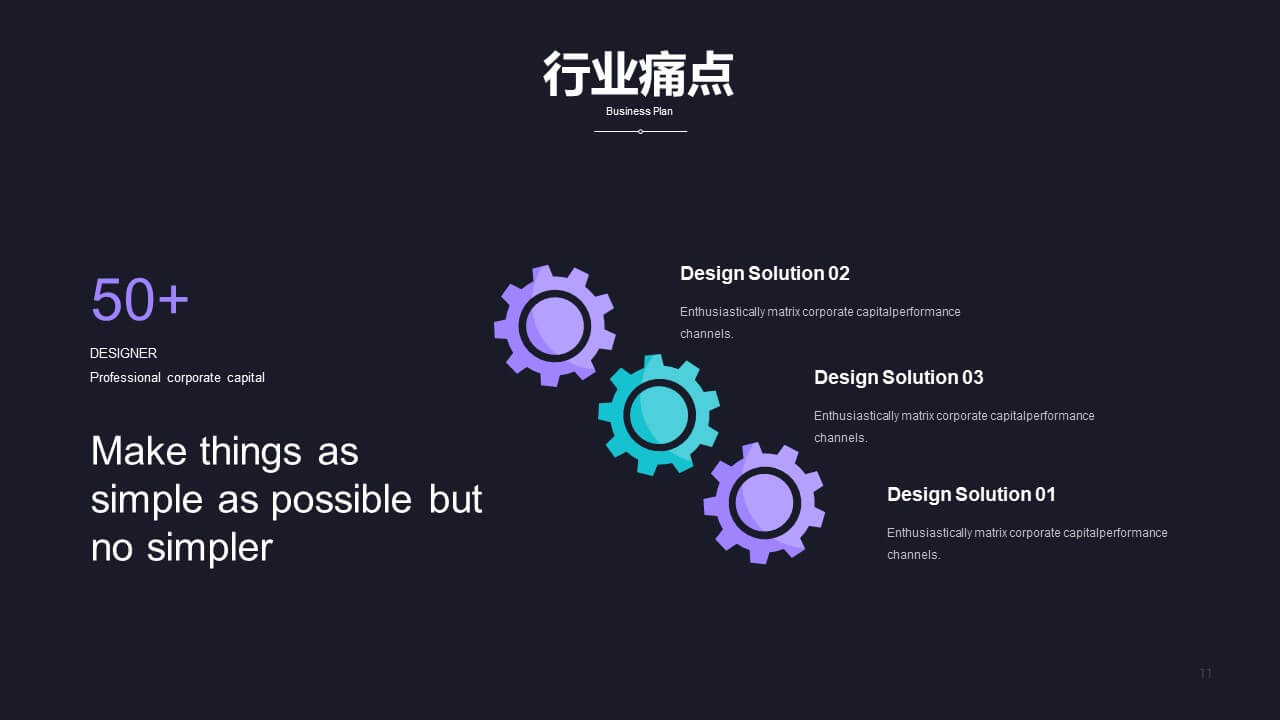 行业痛点

Business Plan

50+

DESIGNER
Professional corporate capital

Make things as simple as possible but no simpler

Design Solution 02

Enthusiastically matrix corporate capitalperformance channels.

Design Solution 03

Enthusiastically matrix corporate capitalperformance channels.

Design Solution 01

Enthusiastically matrix corporate capitalperformance channels.

11